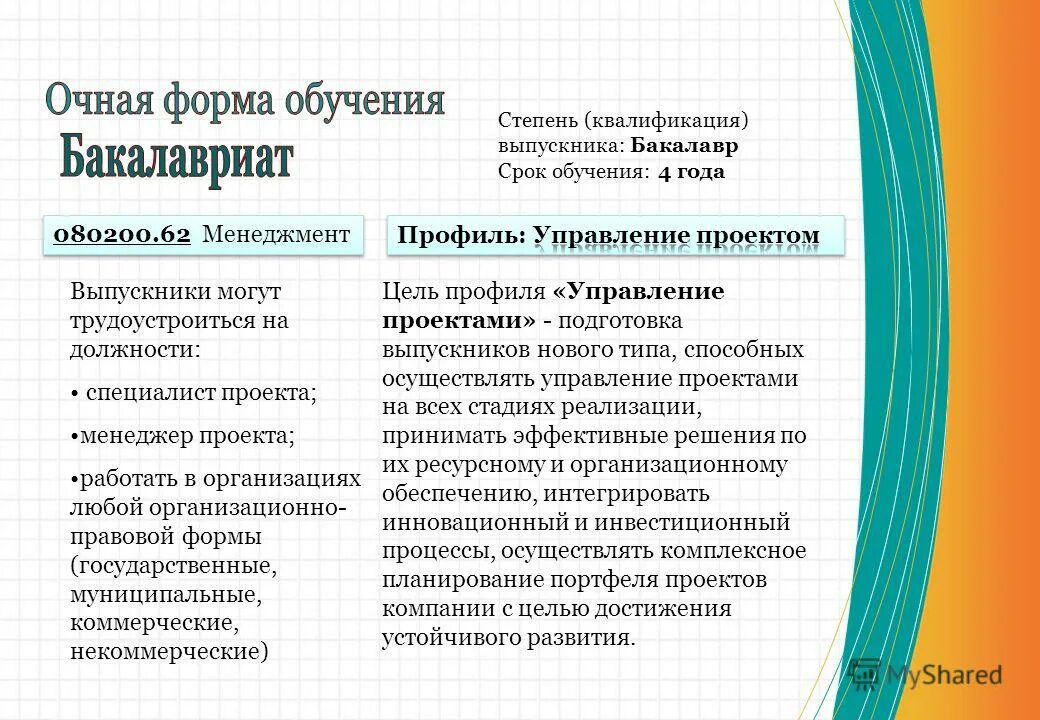 Очная форма обучения
Бакалавриат

Степень (квалификация) выпускника: Бакалавр
Срок обучения: 4 года

080200.62 Менеджмент

Профиль: Управление проектом

Выпускники могут трудоустроиться на должности:

• специалист проекта;

•менеджер проекта;

•работать в организациях любой организационно-правовой формы (государственные, муниципальные, коммерческие, некоммерческие)

Цель профиля «Управление проектами» - подготовка выпускников нового типа, способных осуществлять управление проектами на всех стадиях реализации, принимать эффективные решения по их ресурсному и организационному обеспечению, интегрировать инновационный и инвестиционный процессы, осуществлять комплексное планирование портфеля проектов компании с целью достижения устойчивого развития.

MyShared